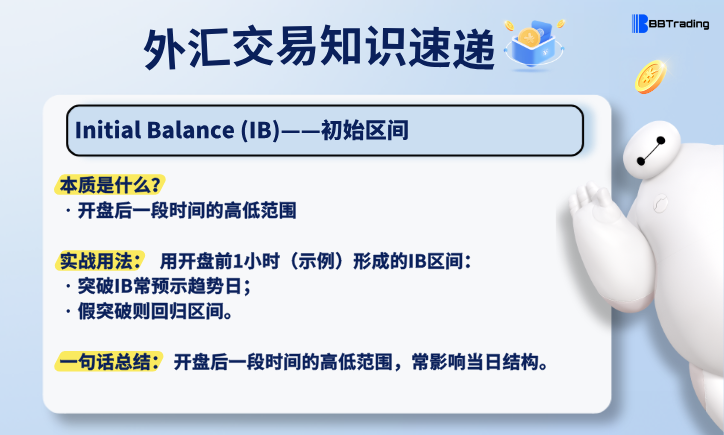 BBTrading

外汇交易知识速递

Initial Balance (IB)——初始区间

本质是什么?
· 开盘后一段时间的高低范围

实战用法: 用开盘前1小时(示例)形成的IB区间:
· 突破IB常预示趋势日;
· 假突破则回归区间。

一句话总结: 开盘后一段时间的高低范围,常影响当日结构。